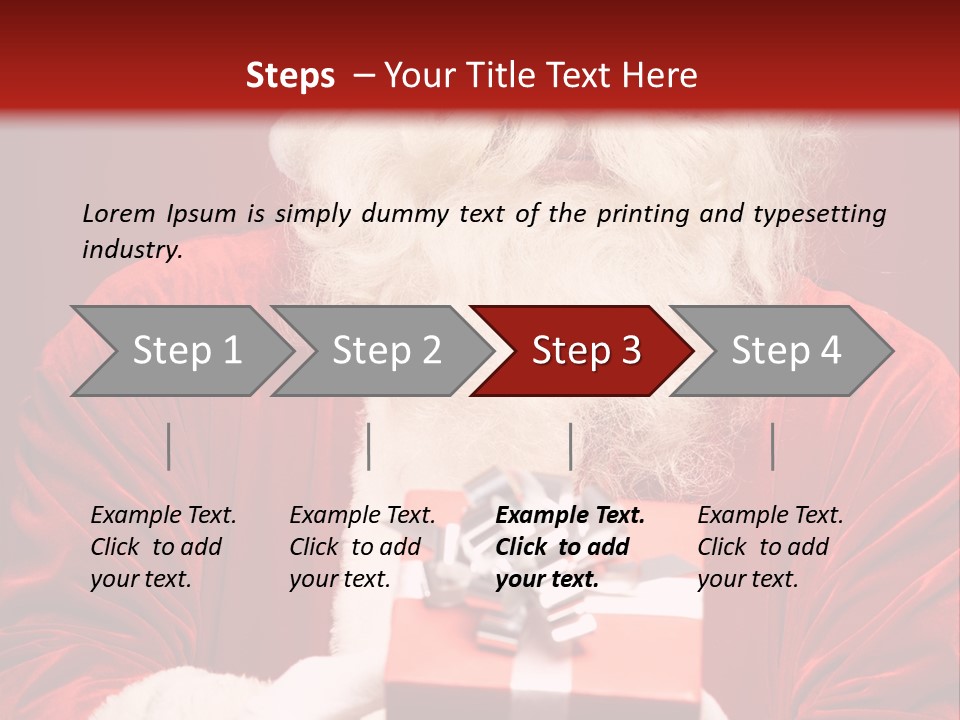 Steps – Your Title Text Here

Lorem Ipsum is simply dummy text of the printing and typesetting industry.

Step 1

Step 2

Step 3

Step 4

Example Text. Click to add your text.

Example Text. Click to add your text.

Example Text. Click to add your text.

Example Text. Click to add your text.